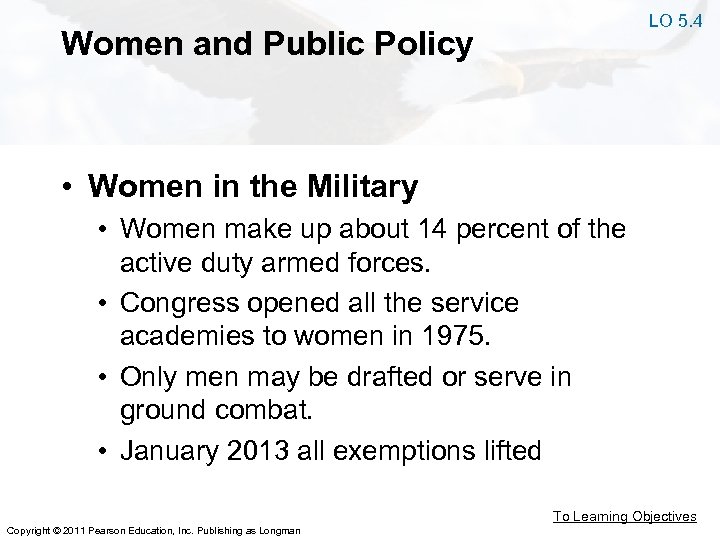 LO 5.4

Women and Public Policy

• Women in the Military
  • Women make up about 14 percent of the active duty armed forces.
  • Congress opened all the service academies to women in 1975.
  • Only men may be drafted or serve in ground combat.
  • January 2013 all exemptions lifted

To Learning Objectives

Copyright © 2011 Pearson Education, Inc. Publishing as Longman